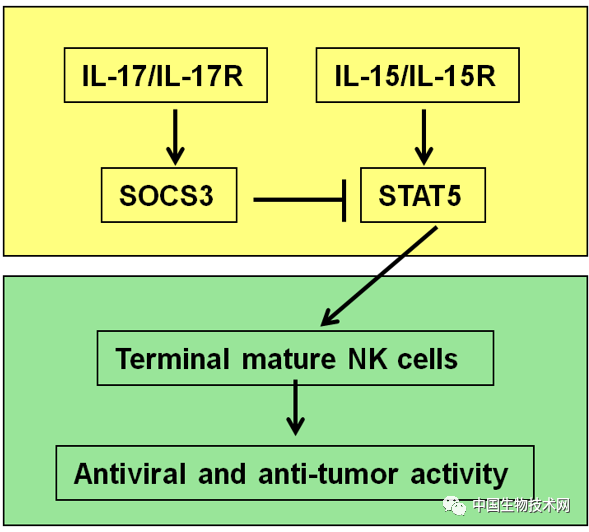 IL-17/IL-17R

IL-15/IL-15R

SOCS3

STAT5

Terminal mature NK cells

Antiviral and anti-tumor activity

中国生物技术网